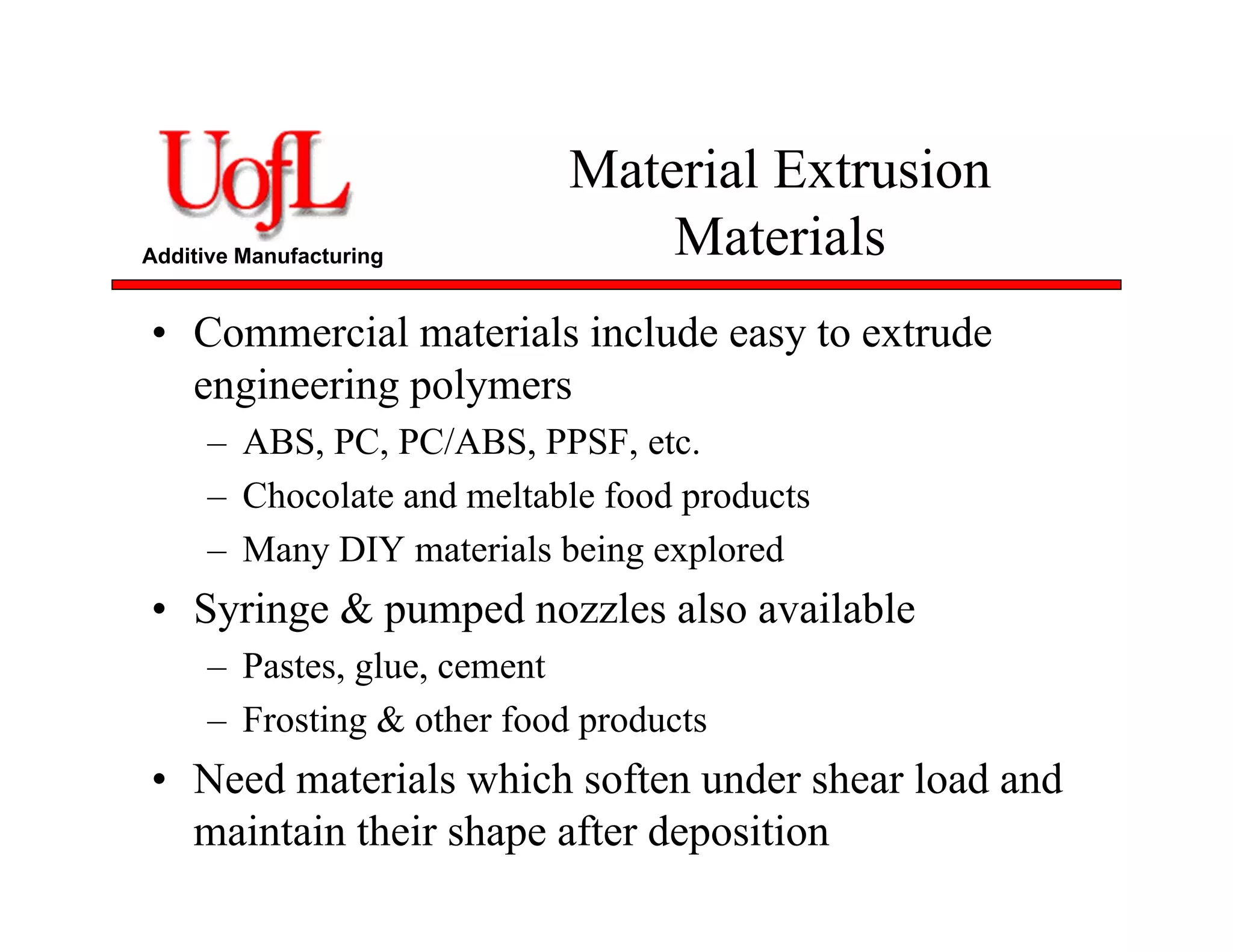 UofL
Additive Manufacturing

Material Extrusion Materials

• Commercial materials include easy to extrude engineering polymers
– ABS, PC, PC/ABS, PPSF, etc.
– Chocolate and meltable food products
– Many DIY materials being explored
• Syringe & pumped nozzles also available
– Pastes, glue, cement
– Frosting & other food products
• Need materials which soften under shear load and maintain their shape after deposition